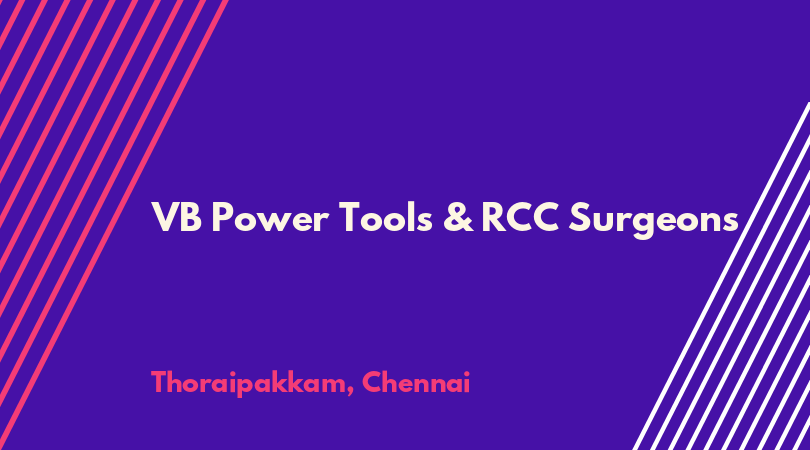 VB Power Tools & RCC Surgeons

Thoraipakkam, Chennai